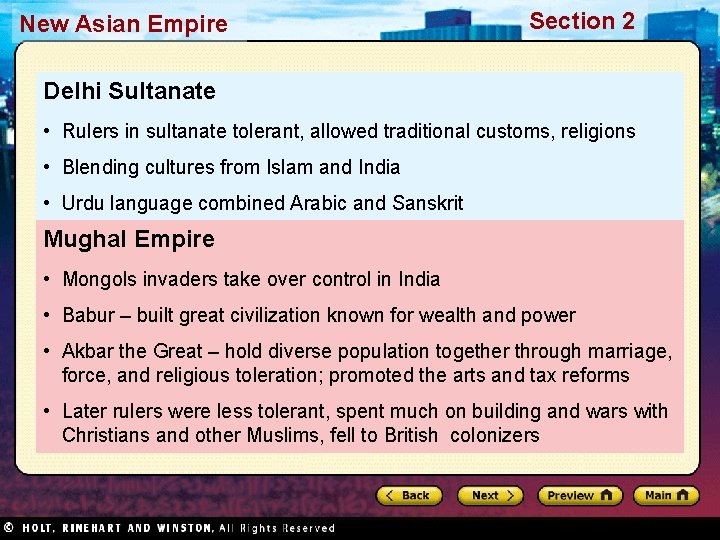 New Asian Empire

Section 2

Delhi Sultanate

• Rulers in sultanate tolerant, allowed traditional customs, religions

• Blending cultures from Islam and India

• Urdu language combined Arabic and Sanskrit

Mughal Empire

• Mongols invaders take over control in India

• Babur – built great civilization known for wealth and power

• Akbar the Great – hold diverse population together through marriage, force, and religious toleration; promoted the arts and tax reforms

• Later rulers were less tolerant, spent much on building and wars with Christians and other Muslims, fell to British colonizers

Back

Next

Preview

Main

© HOLT, RINEHART AND WINSTON, All Rights Reserved